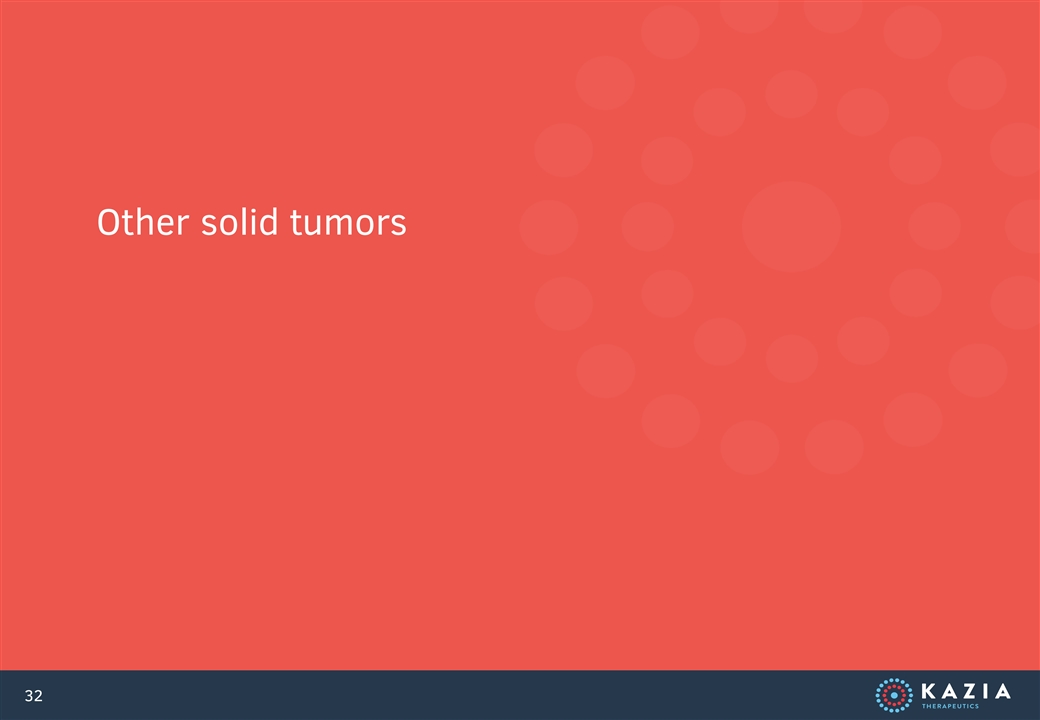 Other solid tumors

32

KAZIA
THERAPEUTICS